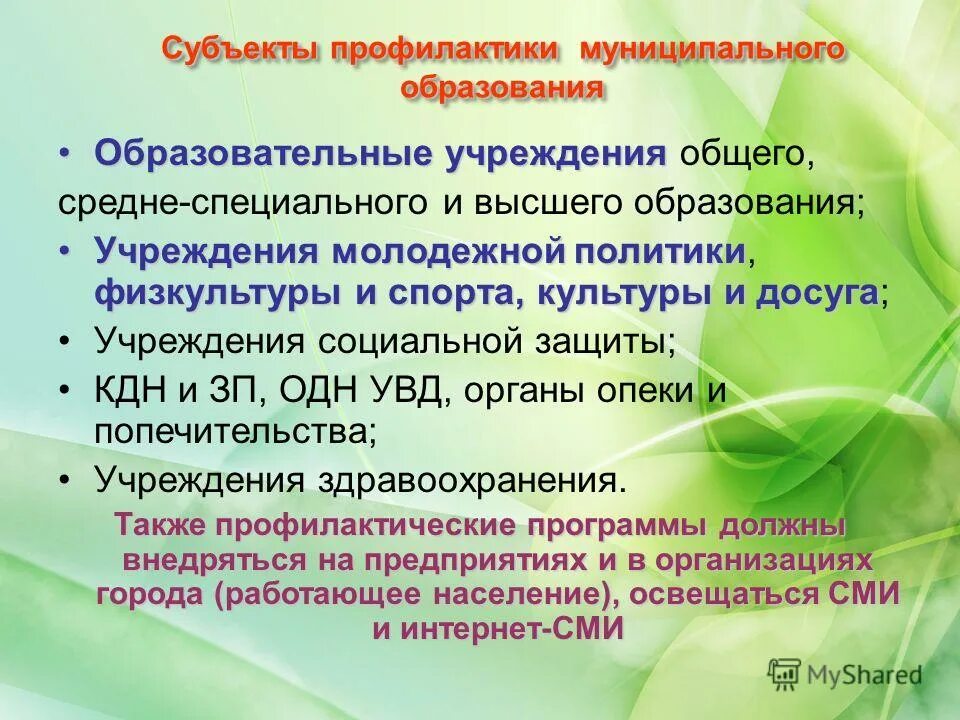 Субъекты профилактики муниципального образования

• Образовательные учреждения общего, средне-специального и высшего образования;

• Учреждения молодежной политики, физкультуры и спорта, культуры и досуга;

• Учреждения социальной защиты;

• КДН и ЗП, ОДН УВД, органы опеки и попечительства;

• Учреждения здравоохранения.

Также профилактические программы должны внедряться на предприятиях и в организациях города (работающее население), освещаться СМИ и интернет-СМИ

MyShared